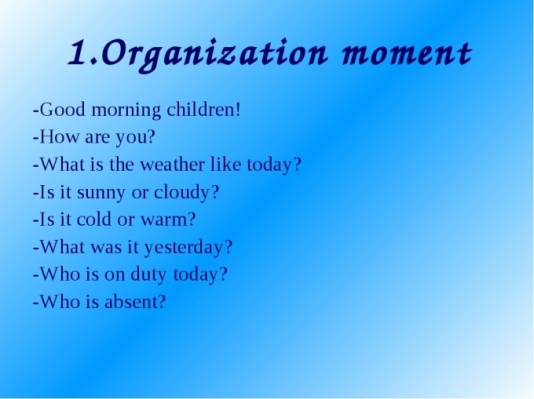 1.Organization moment

-Good morning children!
-How are you?
-What is the weather like today?
-Is it sunny or cloudy?
-Is it cold or warm?
-What was it yesterday?
-Who is on duty today?
-Who is absent?